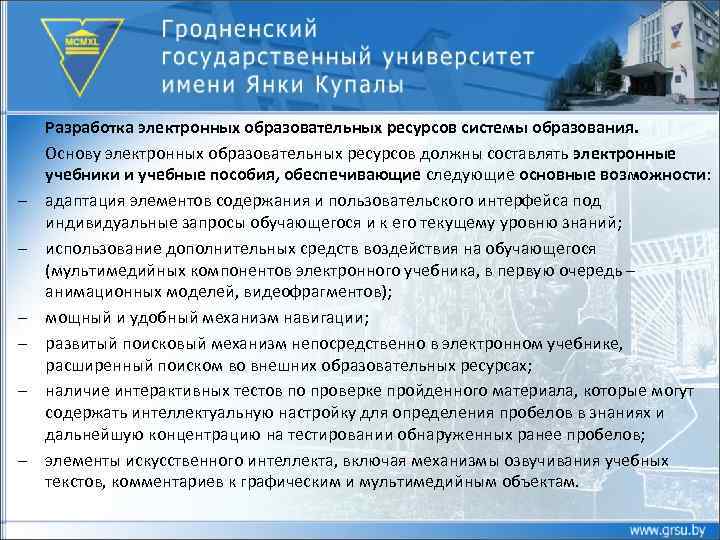 MCMXL

Гродненский государственный университет имени Янки Купалы

Разработка электронных образовательных ресурсов системы образования.

Основу электронных образовательных ресурсов должны составлять электронные учебники и учебные пособия, обеспечивающие следующие основные возможности:

– адаптация элементов содержания и пользовательского интерфейса под индивидуальные запросы обучающегося и к его текущему уровню знаний;

– использование дополнительных средств воздействия на обучающегося (мультимедийных компонентов электронного учебника, в первую очередь – анимационных моделей, видеофрагментов);

– мощный и удобный механизм навигации;

– развитый поисковый механизм непосредственно в электронном учебнике, расширенный поиском во внешних образовательных ресурсах;

– наличие интерактивных тестов по проверке пройденного материала, которые могут содержать интеллектуальную настройку для определения пробелов в знаниях и дальнейшую концентрацию на тестировании обнаруженных ранее пробелов;

– элементы искусственного интеллекта, включая механизмы озвучивания учебных текстов, комментариев к графическим и мультимедийным объектам.

www.grsu.by